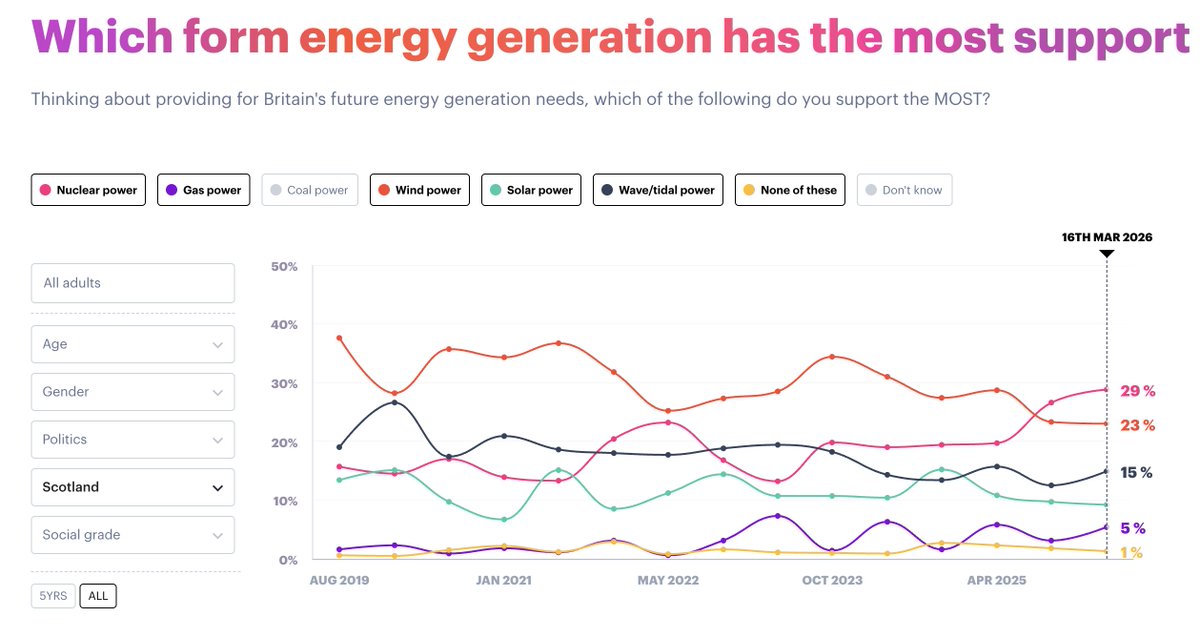 Which form energy generation has the most support

Thinking about providing for Britain's future energy generation needs, which of the following do you support the MOST?

Nuclear power
Gas power
Coal power
Wind power
Solar power
Wave/tidal power
None of these
Don't know

All adults
Age
Gender
Politics
Scotland
Social grade

5YRS
ALL

16TH MAR 2026

50%
40%
30%
20%
10%
0%

AUG 2019
JAN 2021
MAY 2022
OCT 2023
APR 2025

29 %
23 %
15 %
5 %
1 %